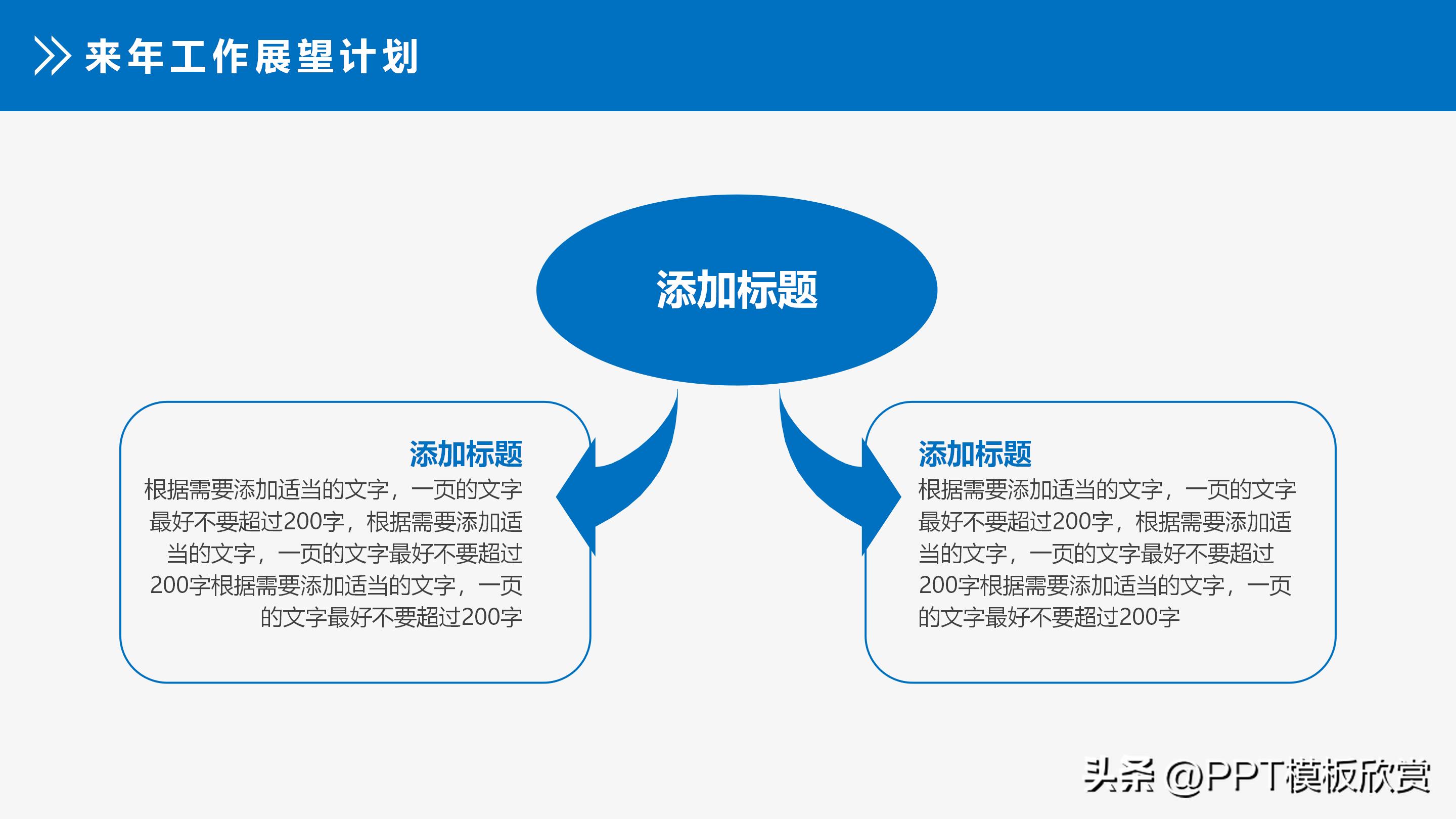 来年工作展望计划

添加标题

添加标题
根据需要添加适当的文字，一页的文字最好不要超过200字，根据需要添加适当的文字，一页的文字最好不要超过200字根据需要添加适当的文字，一页的文字最好不要超过200字

添加标题
根据需要添加适当的文字，一页的文字最好不要超过200字，根据需要添加适当的文字，一页的文字最好不要超过200字根据需要添加适当的文字，一页的文字最好不要超过200字

头条 @PPT模板欣赏